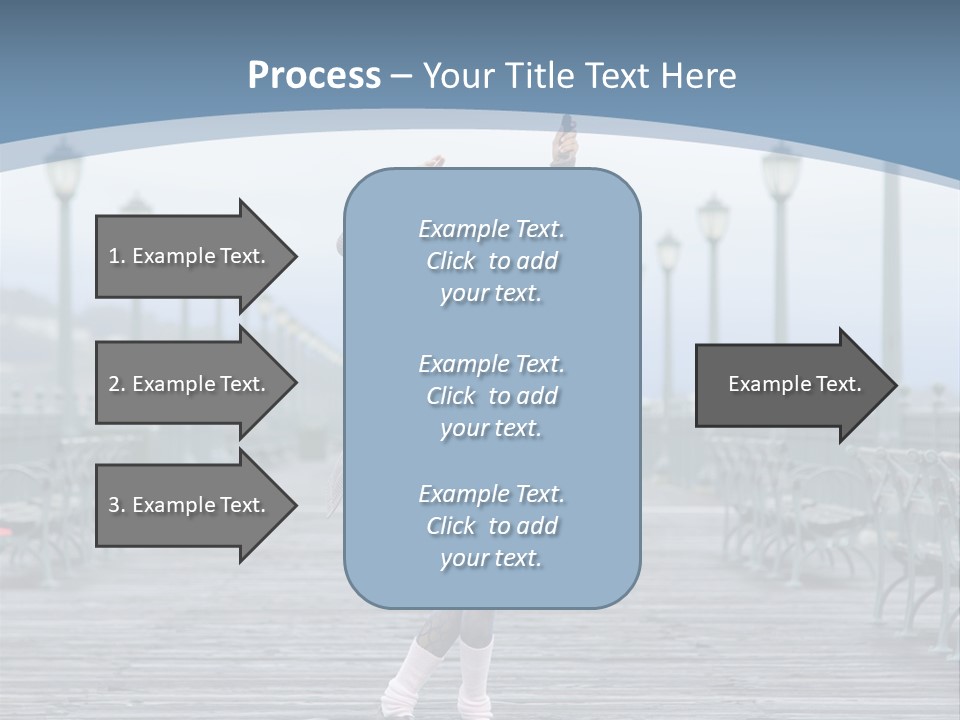 Process – Your Title Text Here

1. Example Text.

2. Example Text.

3. Example Text.

Example Text. Click to add your text.

Example Text. Click to add your text.

Example Text. Click to add your text.

Example Text.